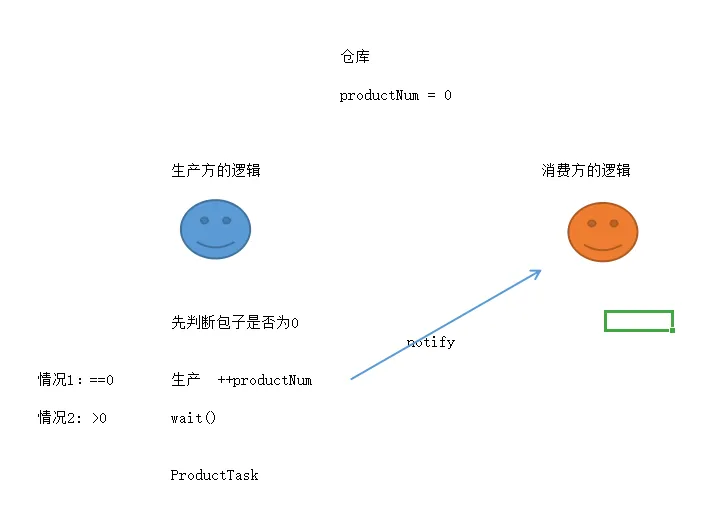 仓库

productNum = 0

生产方的逻辑

消费方的逻辑

先判断包子是否为0

notify

情况1：==0

生产 ++productNum

情况2: >0

wait()

ProductTask